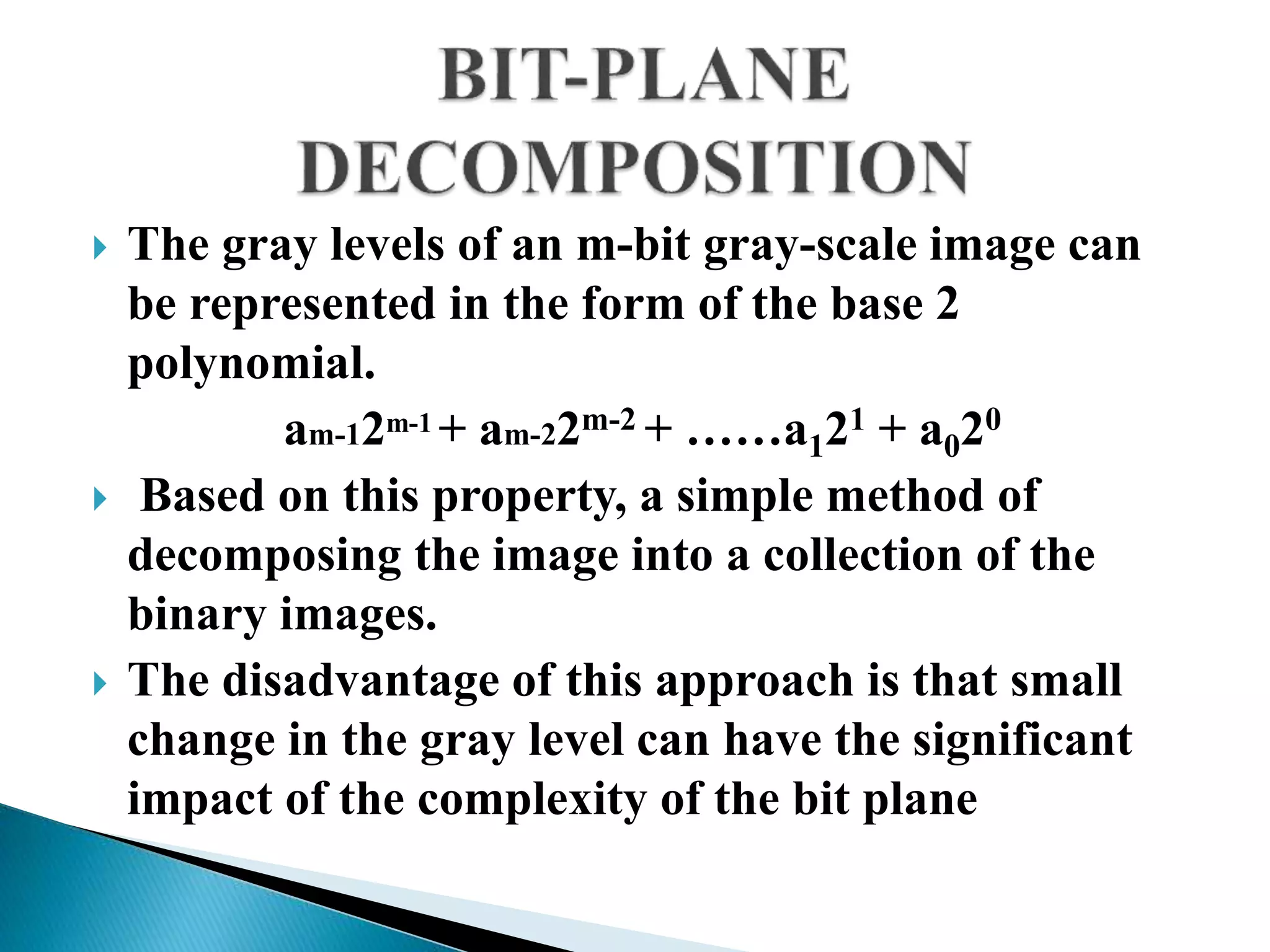 BIT-PLANE DECOMPOSITION

The gray levels of an m-bit gray-scale image can be represented in the form of the base 2 polynomial.

$a_{m-1}2^{m-1} + a_{m-2}2^{m-2} + ……a_1 2^1 + a_0 2^0$

Based on this property, a simple method of decomposing the image into a collection of the binary images.

The disadvantage of this approach is that small change in the gray level can have the significant impact of the complexity of the bit plane